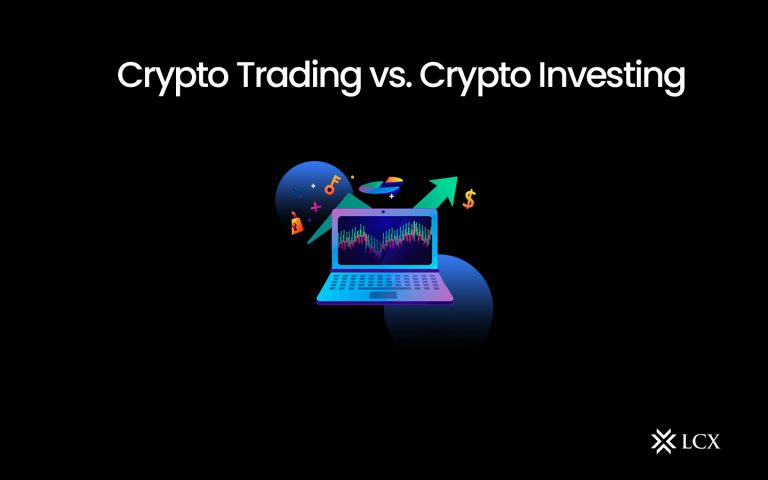 Crypto Trading vs. Crypto Investing

$

LCX